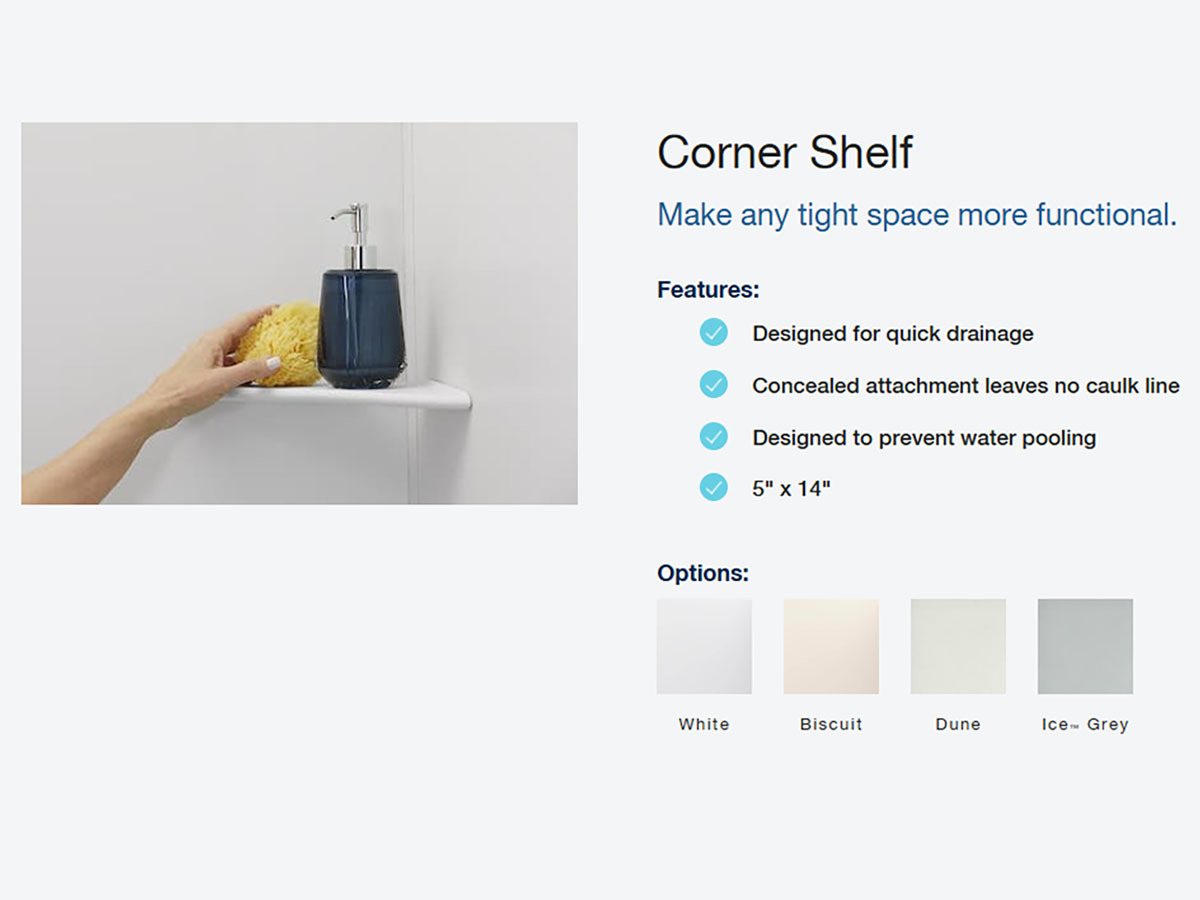 Corner Shelf

Make any tight space more functional.

Features:

Designed for quick drainage

Concealed attachment leaves no caulk line

Designed to prevent water pooling

5" x 14"

Options:

White

Biscuit

Dune

Ice™ Grey